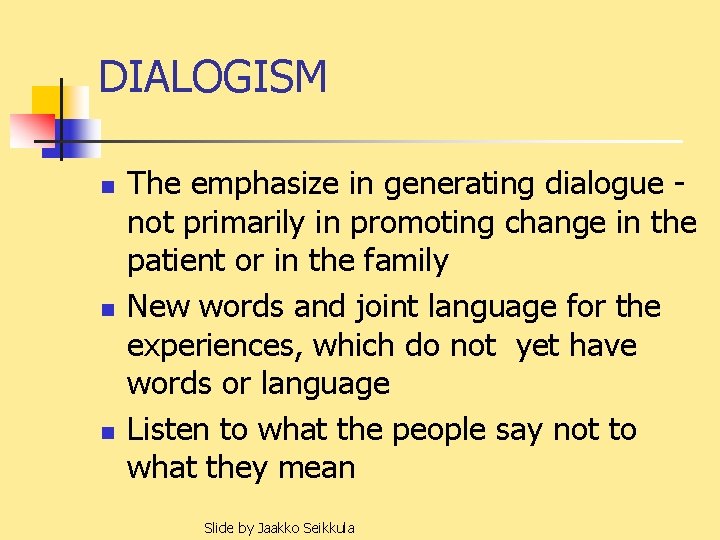 DIALOGISM

- The emphasize in generating dialogue - not primarily in promoting change in the patient or in the family
- New words and joint language for the experiences, which do not yet have words or language
- Listen to what the people say not to what they mean

Slide by Jaakko Seikkula